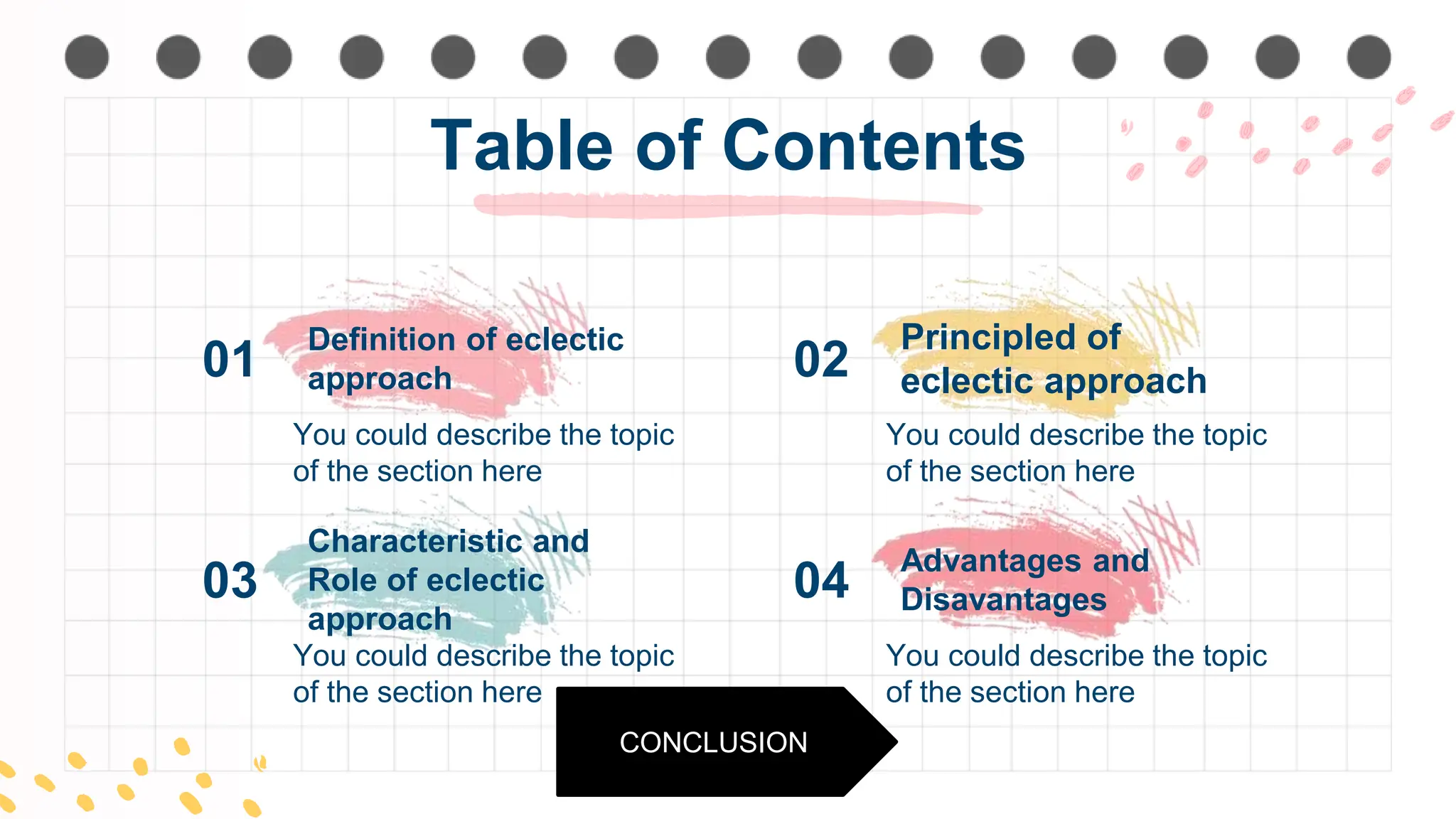 Table of Contents

01 Definition of eclectic approach

You could describe the topic of the section here

02 Principled of eclectic approach

You could describe the topic of the section here

03 Characteristic and Role of eclectic approach

You could describe the topic of the section here

04 Advantages and Disavantages

You could describe the topic of the section here

CONCLUSION